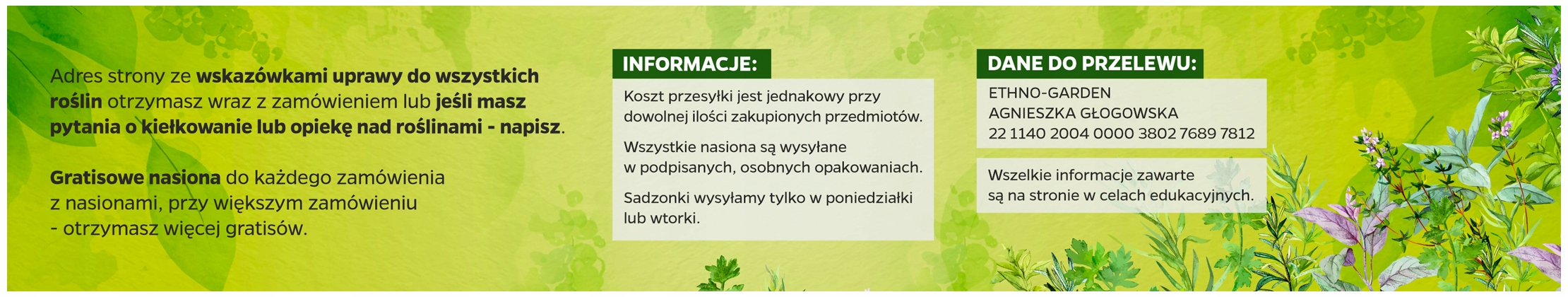 Adres strony ze wskazówkami uprawy do wszystkich roślin otrzymasz wraz z zamówieniem lub jeśli masz pytania o kiełkowanie lub opiekę nad roślinami - napisz.

Gratisowe nasiona do każdego zamówienia z nasionami, przy większym zamówieniu - otrzymasz więcej gratisów.

INFORMACJE:

Koszt przesyłki jest jednakowy przy dowolnej ilości zakupionych przedmiotów.

Wszystkie nasiona są wysyłane w podpisanych, osobnych opakowaniach.

Sadzonki wysyłamy tylko w poniedziałki lub wtorki.

DANE DO PRZELEWU:

ETHNO-GARDEN
AGNIESZKA GŁOGOWSKA
22 1140 2004 0000 3802 7689 7812

Wszelkie informacje zawarte są na stronie w celach edukacyjnych.